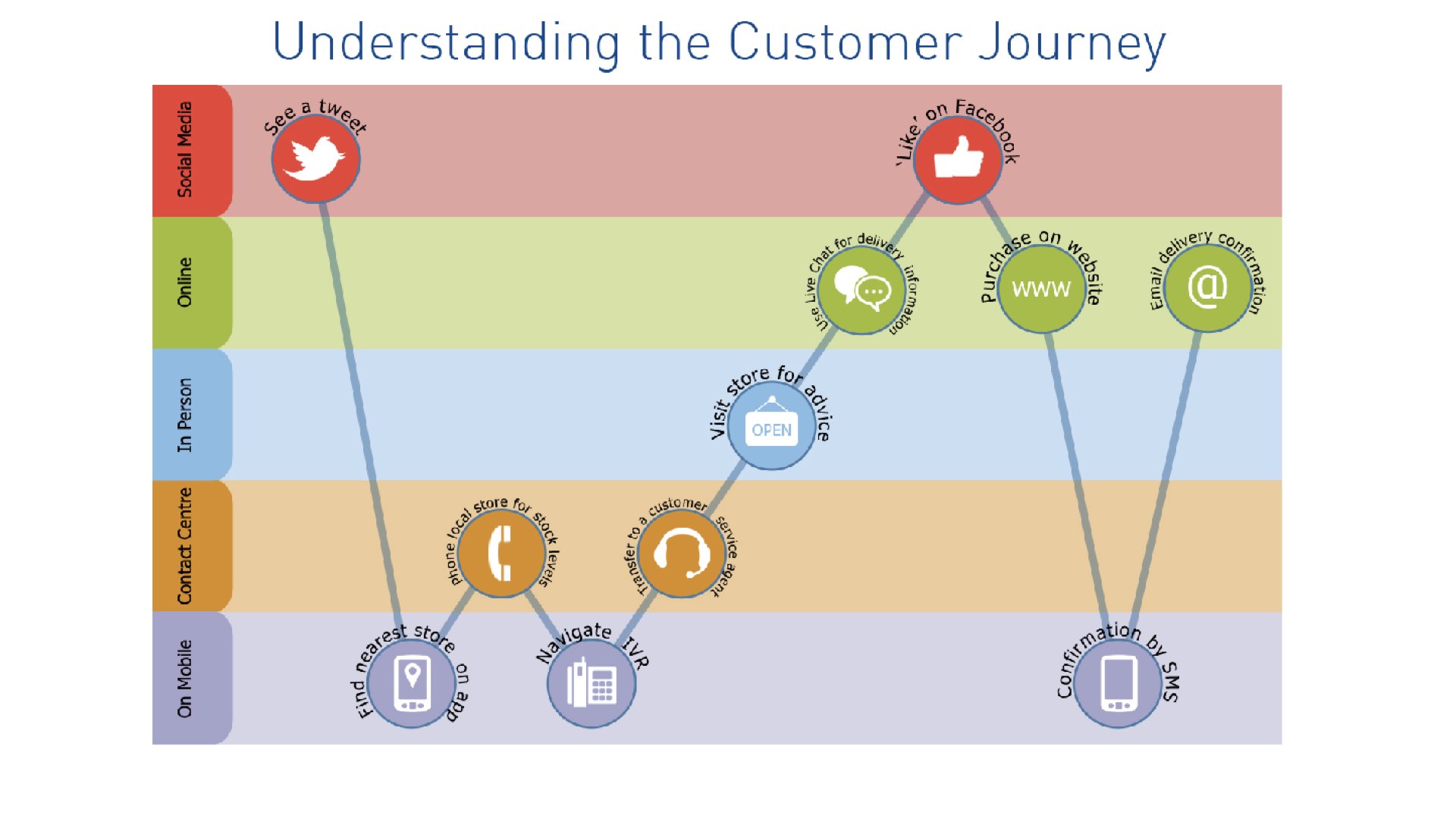 Understanding the Customer Journey

Social Media

Online

In Person

Contact Centre

On Mobile

See a tweet

Find nearest store on app

Phone local store for stock levels

Navigate IVR

Transfer to a customer service agent

Visit store for advice

OPEN

Use Live Chat for delivery information

'Like' on Facebook

Purchase on website

www

Confirmation by SMS

Email delivery confirmation

@